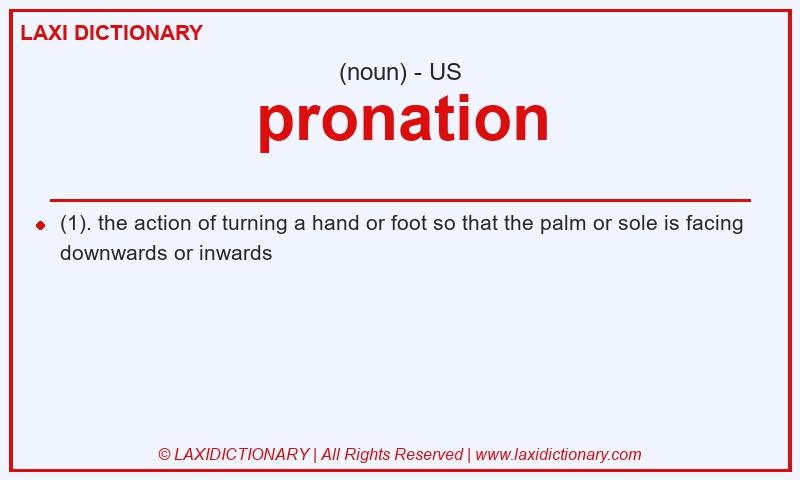 LAXI DICTIONARY

(noun) - US

pronation

(1). the action of turning a hand or foot so that the palm or sole is facing downwards or inwards

© LAXIDICTIONARY | All Rights Reserved | www.laxidictionary.com